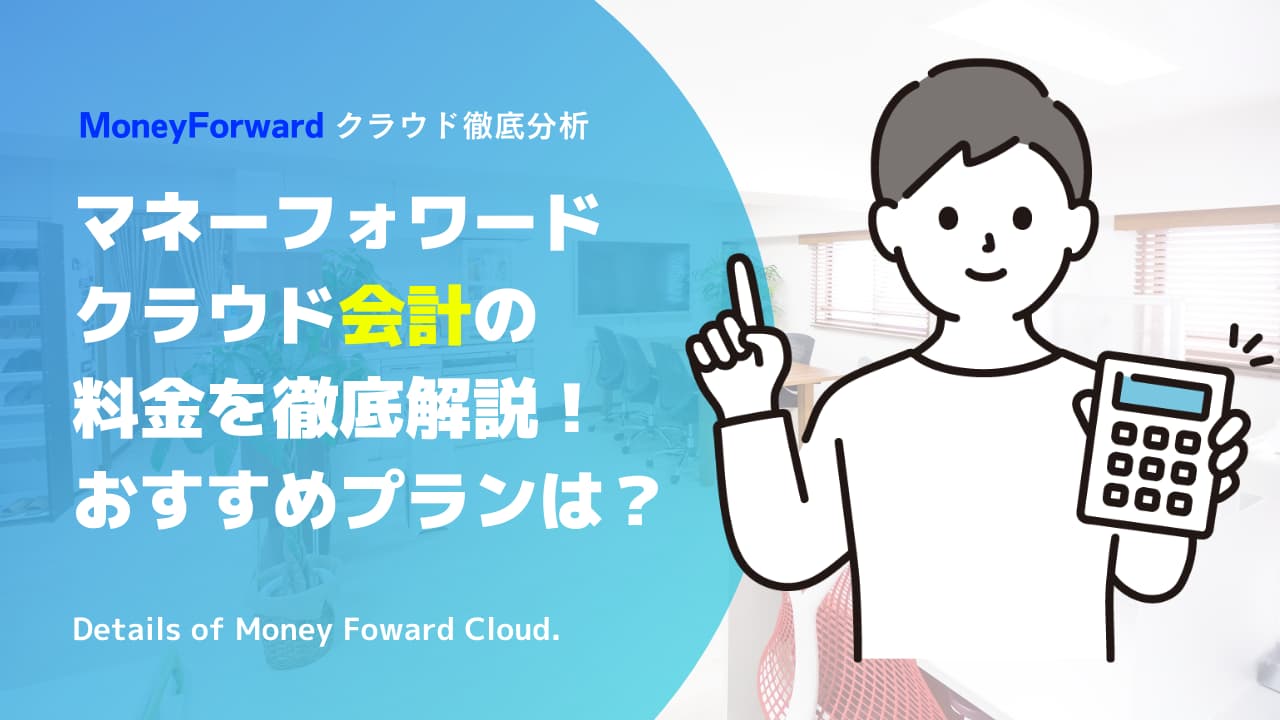 MoneyForward クラウド徹底分析

マネーフォワード
クラウド会計の
料金を徹底解説！
おすすめプランは？

Details of Money Foward Cloud.